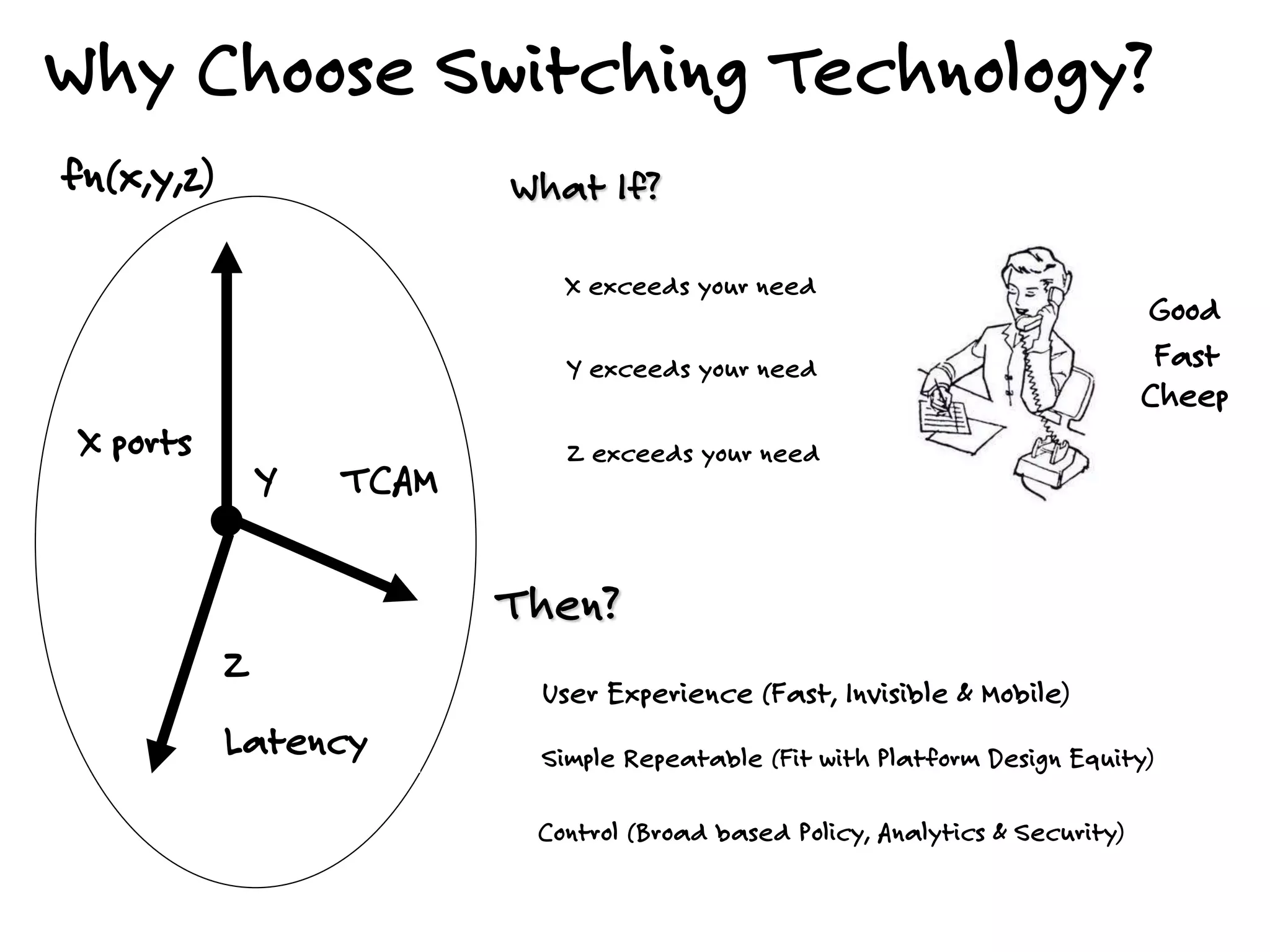 Why Choose Switching Technology?

fn(x,y,z)

X ports

Y

TCAM

Z

Latency

What If?

X exceeds your need

Y exceeds your need

Z exceeds your need

Good

Fast

Cheep

Then?

User Experience (Fast, Invisible & Mobile)

Simple Repeatable (Fit with Platform Design Equity)

Control (Broad based Policy, Analytics & Security)